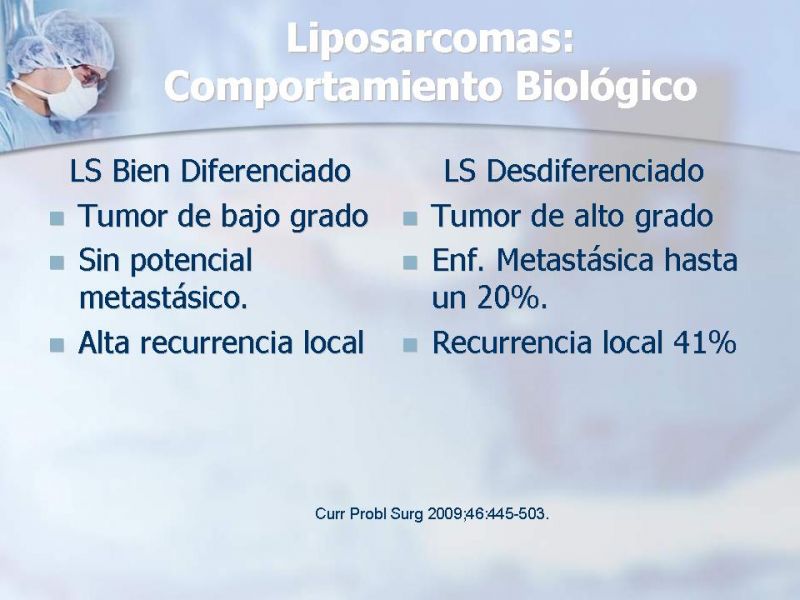 Liposarcomas: Comportamiento Biológico

LS Bien Diferenciado

- Tumor de bajo grado
- Sin potencial metastásico.
- Alta recurrencia local

LS Desdiferenciado

- Tumor de alto grado
- Enf. Metastásica hasta un 20%.
- Recurrencia local 41%

Curr Probl Surg 2009;46:445-503.